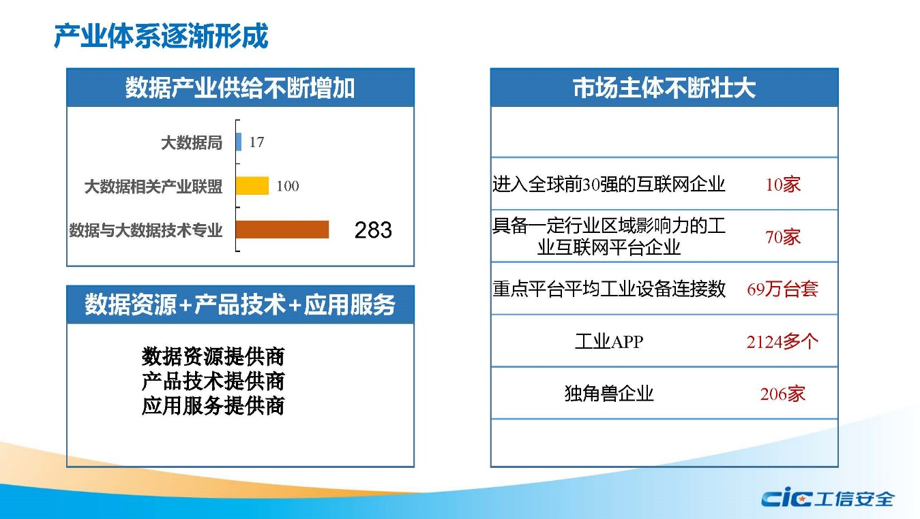 产业体系逐渐形成

数据产业供给不断增加

大数据局 17

大数据相关产业联盟 100

数据与大数据技术专业 283

数据资源+产品技术+应用服务

数据资源提供商
产品技术提供商
应用服务提供商

市场主体不断壮大

| | |
|---|---|
| 进入全球前30强的互联网企业 | 10家 |
| 具备一定行业区域影响力的工业互联网平台企业 | 70家 |
| 重点平台平均工业设备连接数 | 69万台套 |
| 工业APP | 2124多个 |
| 独角兽企业 | 206家 |

cic 工信安全